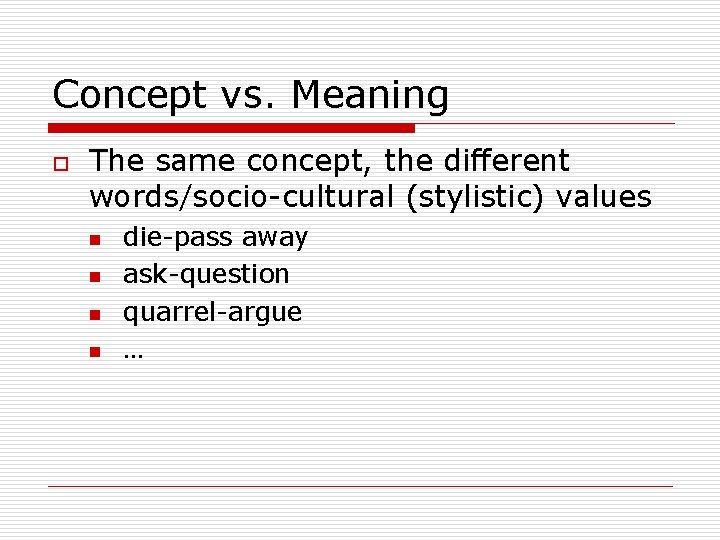 Concept vs. Meaning

The same concept, the different words/socio-cultural (stylistic) values

die-pass away

ask-question

quarrel-argue

…